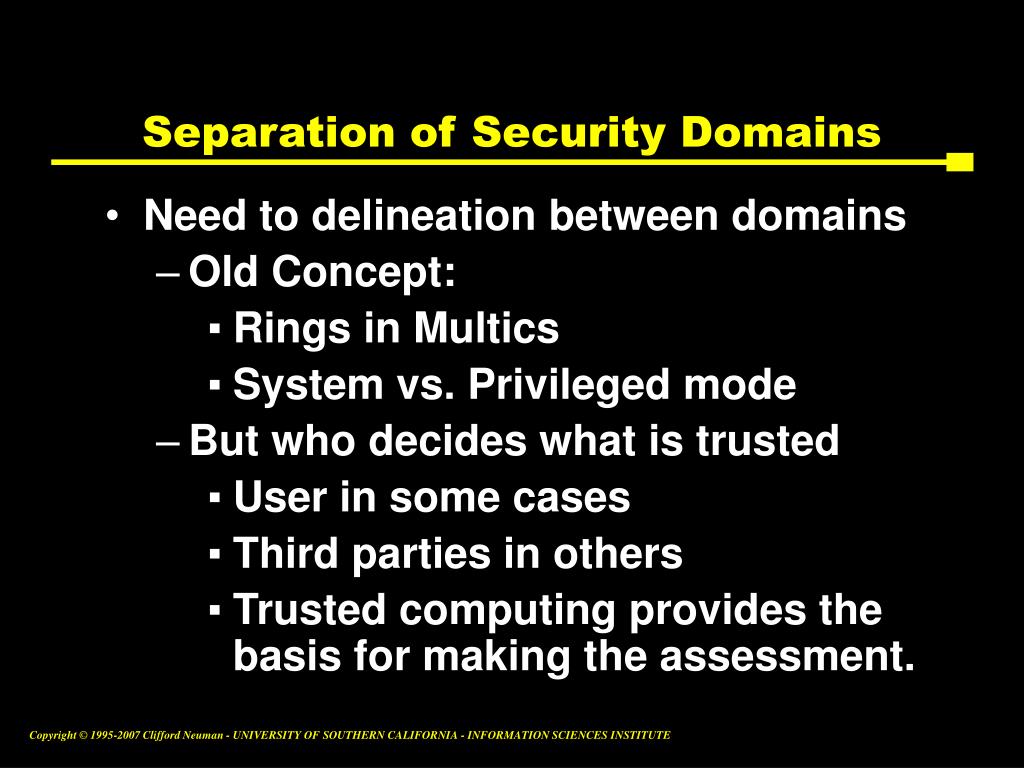 Separation of Security Domains

• Need to delineation between domains
– Old Concept:
▪ Rings in Multics
▪ System vs. Privileged mode
– But who decides what is trusted
▪ User in some cases
▪ Third parties in others
▪ Trusted computing provides the basis for making the assessment.

Copyright © 1995-2007 Clifford Neuman - UNIVERSITY OF SOUTHERN CALIFORNIA - INFORMATION SCIENCES INSTITUTE